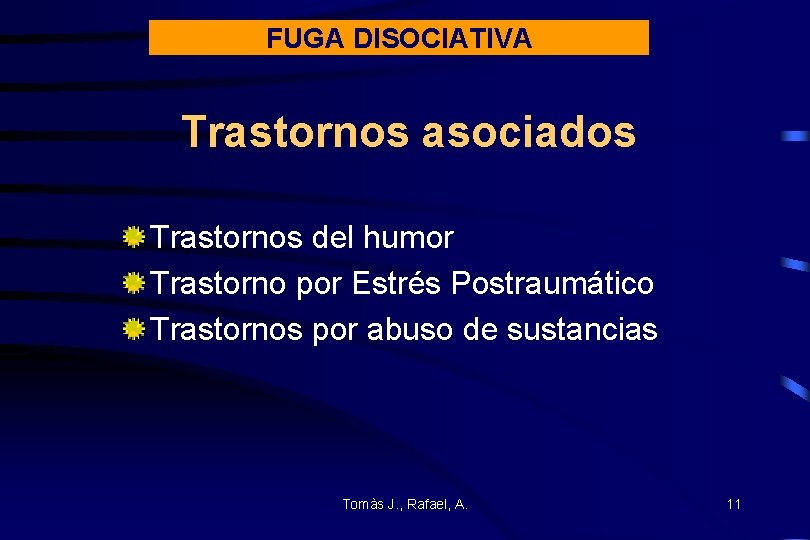 FUGA DISOCIATIVA

Trastornos asociados

Trastornos del humor
Trastorno por Estrés Postraumático
Trastornos por abuso de sustancias

Tomàs J., Rafael, A.

11